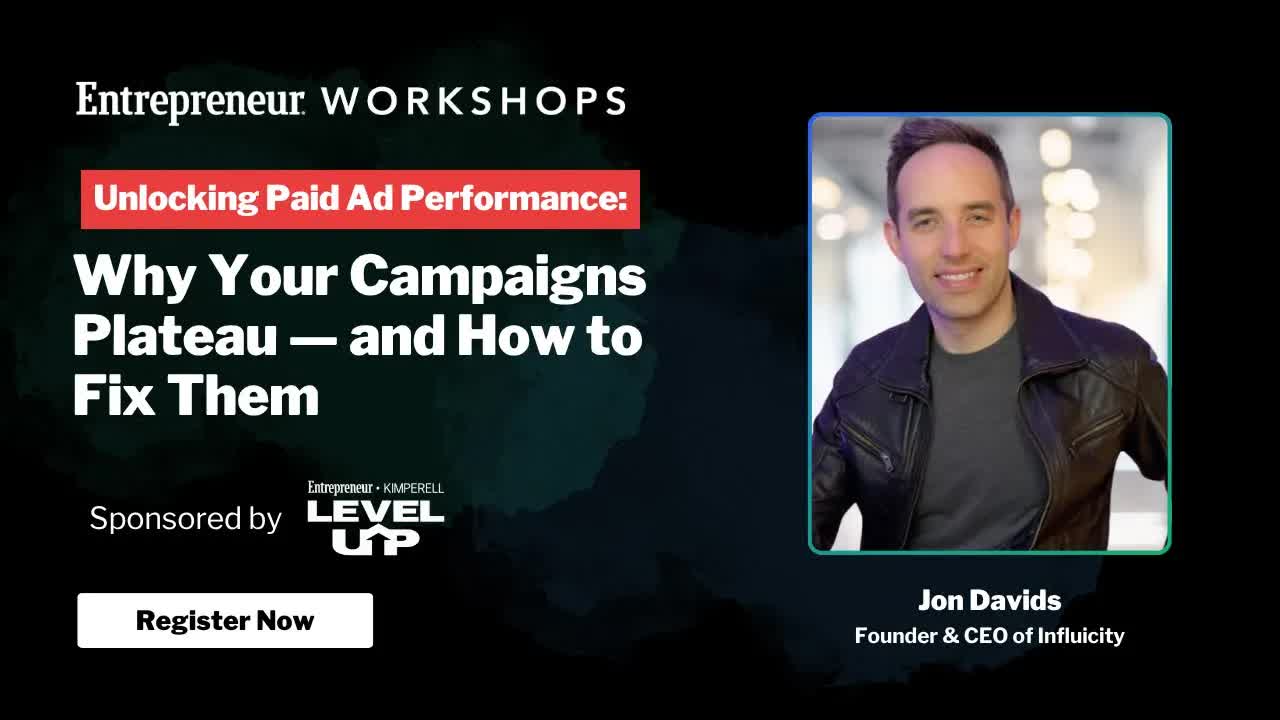 Entrepreneur WORKSHOPS

Unlocking Paid Ad Performance:

Why Your Campaigns Plateau — and How to Fix Them

Sponsored by Entrepreneur • KIMPERELL LEVEL UP

Register Now

Jon Davids
Founder & CEO of Influicity